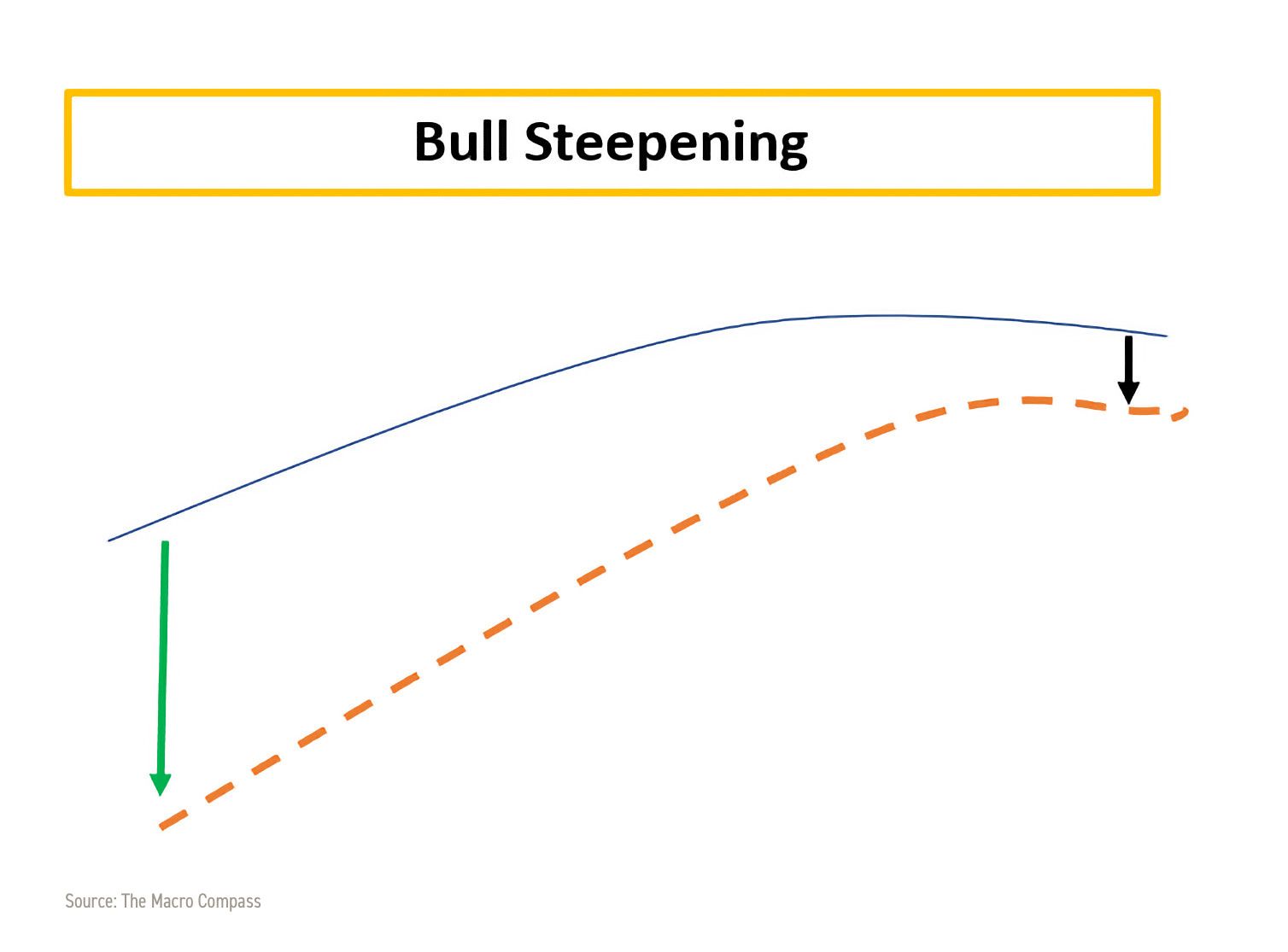 Bull Steepening

Source: The Macro Compass